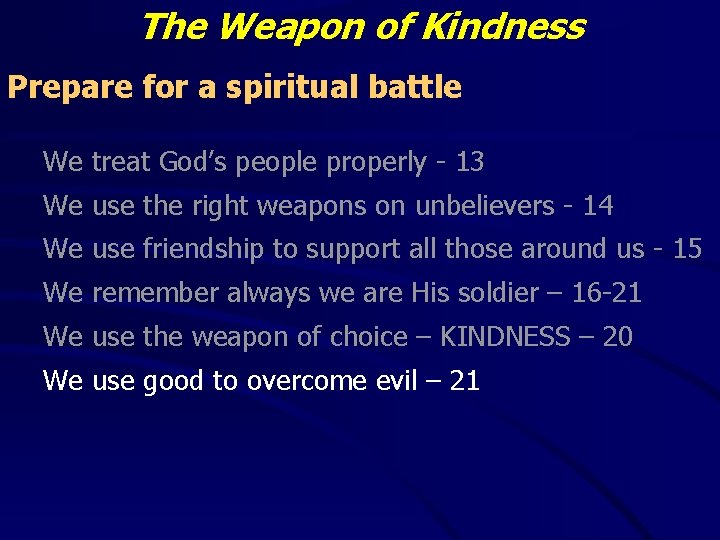 The Weapon of Kindness

Prepare for a spiritual battle

We treat God's people properly - 13
We use the right weapons on unbelievers - 14
We use friendship to support all those around us - 15
We remember always we are His soldier – 16-21
We use the weapon of choice – KINDNESS – 20
We use good to overcome evil – 21